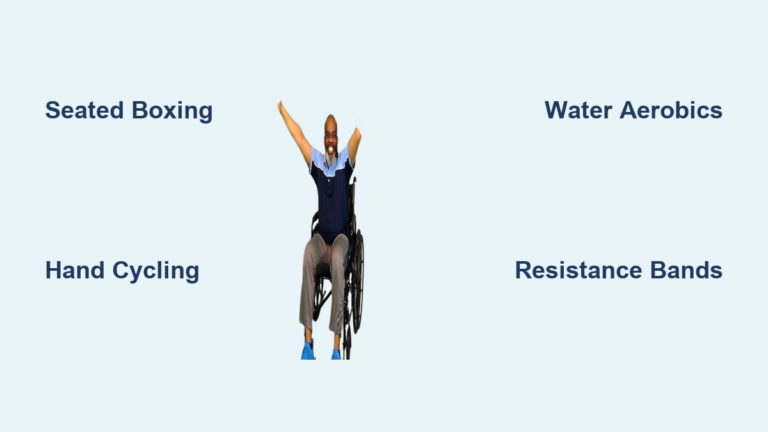 Seated Boxing

Water Aerobics

Hand Cycling

Resistance Bands